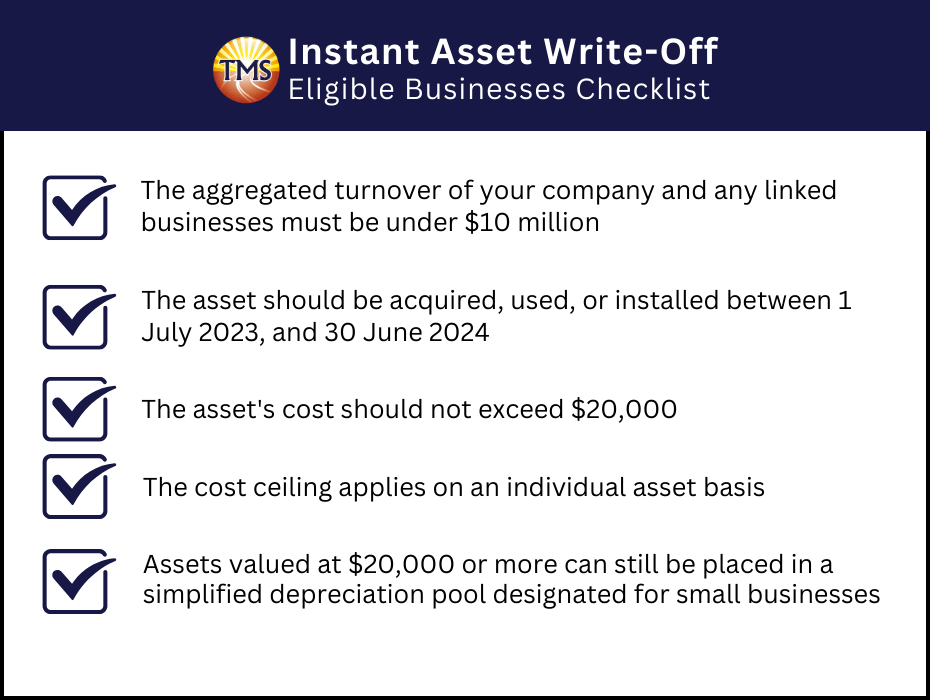 TMS

Instant Asset Write-Off
Eligible Businesses Checklist

The aggregated turnover of your company and any linked businesses must be under \$10 million

The asset should be acquired, used, or installed between 1 July 2023, and 30 June 2024

The asset's cost should not exceed \$20,000

The cost ceiling applies on an individual asset basis

Assets valued at \$20,000 or more can still be placed in a simplified depreciation pool designated for small businesses